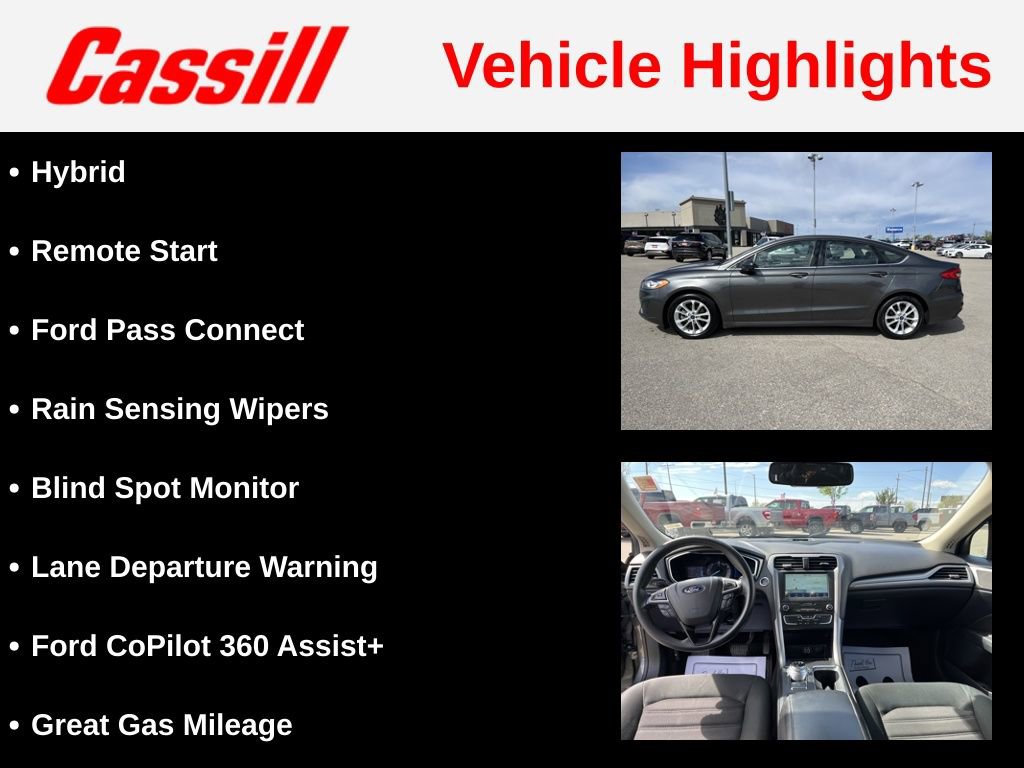 Cassill

Vehicle Highlights

• Hybrid

• Remote Start

• Ford Pass Connect

• Rain Sensing Wipers

• Blind Spot Monitor

• Lane Departure Warning

• Ford CoPilot 360 Assist+

• Great Gas Mileage